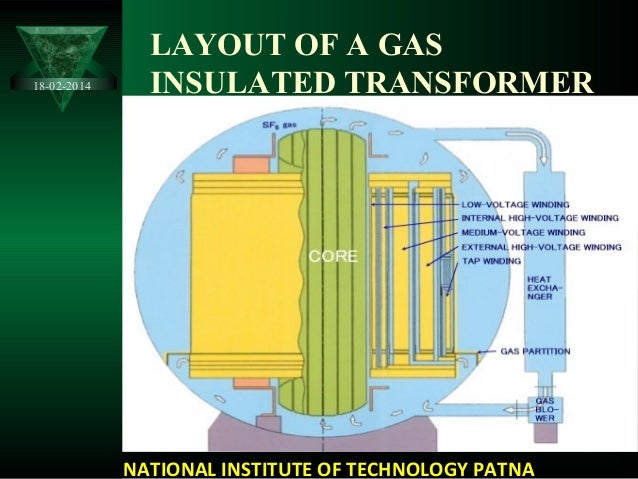 18-02-2014

LAYOUT OF A GAS INSULATED TRANSFORMER

$SF_6$ gas

CORE

LOW-VOLTAGE WINDING
INTERNAL HIGH-VOLTAGE WINDING
MEDIUM-VOLTAGE WINDING
EXTERNAL HIGH-VOLTAGE WINDING
TAP WINDING

HEAT EXCHANGER

GAS PARTITION

GAS BLOWER

NATIONAL INSTITUTE OF TECHNOLOGY PATNA